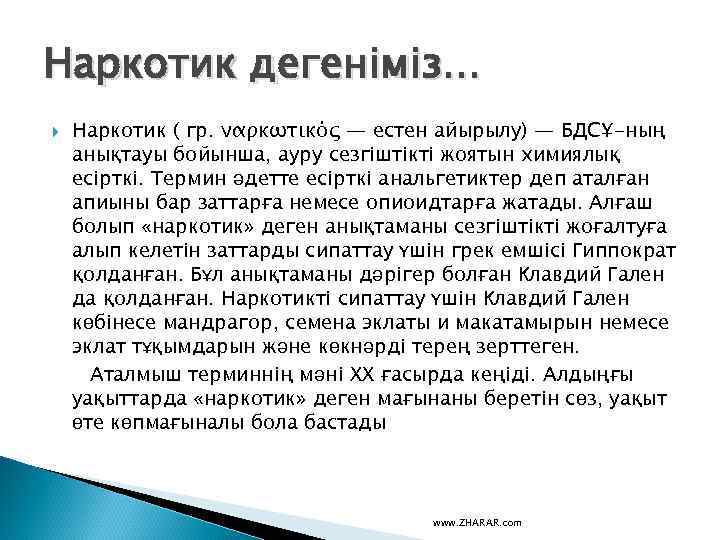 Наркотик дегеніміз...

Наркотик ( гр. ναρκωτικός — естен айырылу) — БДСҰ-ның анықтауы бойынша, ауру сезгіштікті жоятын химиялық есірткі. Термин әдетте есірткі анальгетиктер деп аталған апиыны бар заттарға немесе опиоидтарға жатады. Алғаш болып «наркотик» деген анықтаманы сезгіштікті жоғалтуға алып келетін заттарды сипаттау үшін грек емшісі Гиппократ қолданған. Бұл анықтаманы дәрігер болған Клавдий Гален да қолданған. Наркотикті сипаттау үшін Клавдий Гален көбінесе мандрагор, семена эклаты и макатамырын немесе эклат тұқымдарын және көкнәрді терең зерттеген.

Аталмыш терминнің мәні XX ғасырда кеңіді. Алдыңғы уақыттарда «наркотик» деген мағынаны беретін сөз, уақыт өте көпмағыналы бола бастады

www.ZHARAR.com